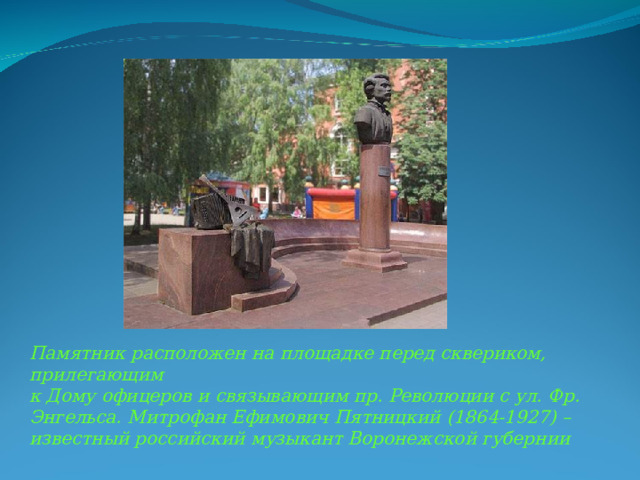 Памятник расположен на площадке перед сквериком, прилегающим к Дому офицеров и связывающим пр. Революции с ул. Фр. Энгельса. Митрофан Ефимович Пятницкий (1864-1927) – известный российский музыкант Воронежской губернии